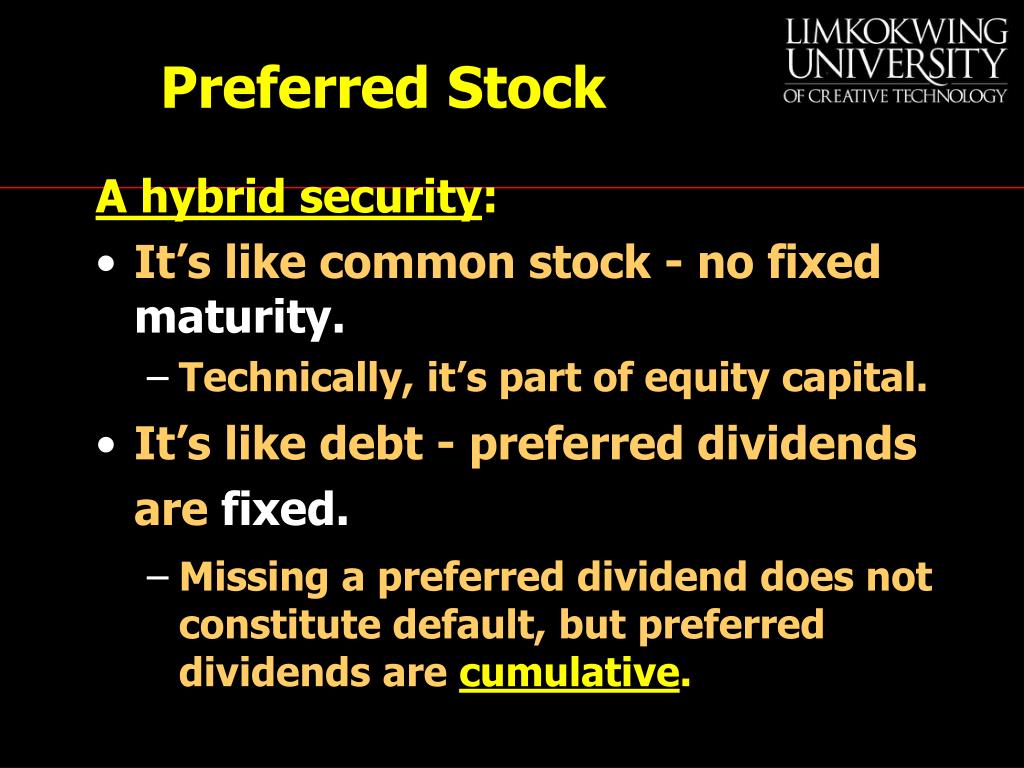 Preferred Stock

LIMKOKWING UNIVERSITY OF CREATIVE TECHNOLOGY

A hybrid security:

• It's like common stock - no fixed maturity.

– Technically, it's part of equity capital.

• It's like debt - preferred dividends are fixed.

– Missing a preferred dividend does not constitute default, but preferred dividends are cumulative.